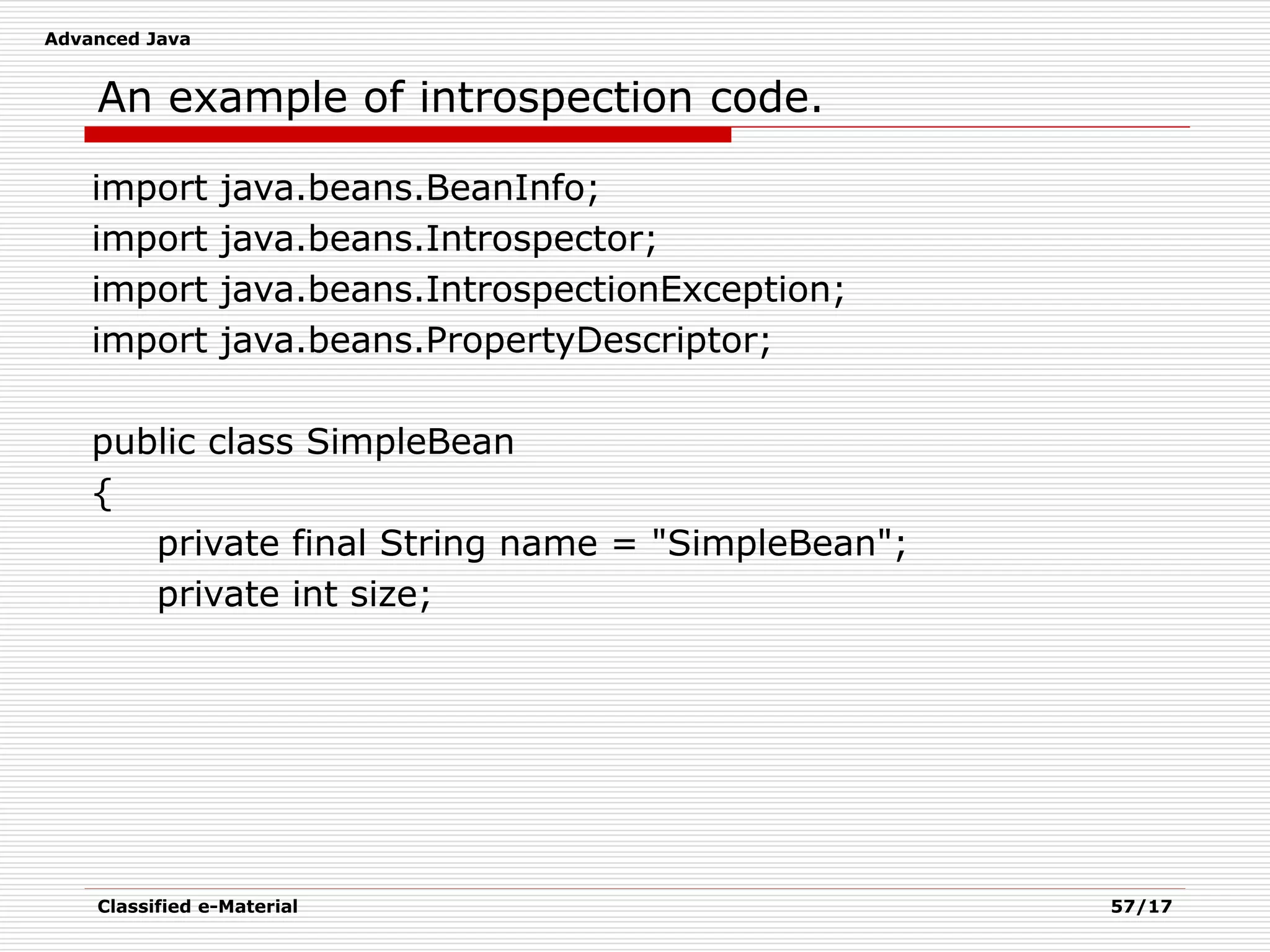 Advanced Java

An example of introspection code.

import java.beans.BeanInfo;
import java.beans.Introspector;
import java.beans.IntrospectionException;
import java.beans.PropertyDescriptor;

public class SimpleBean
{
    private final String name = "SimpleBean";
    private int size;

Classified e-Material

57/17